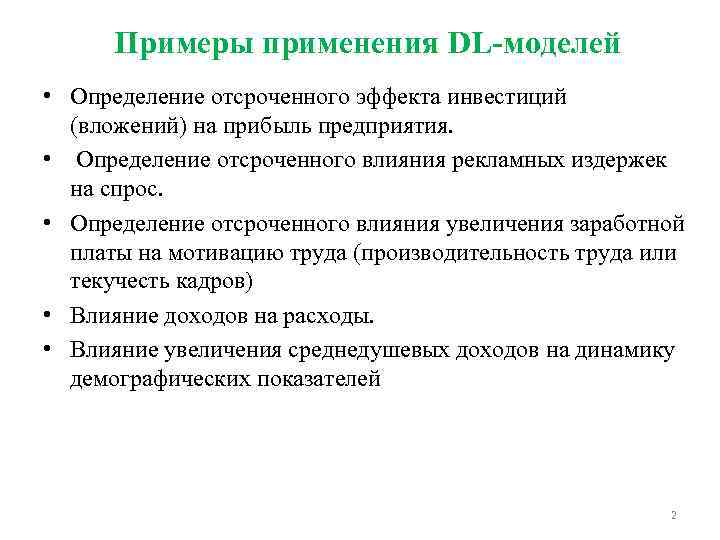 Примеры применения DL-моделей

• Определение отсроченного эффекта инвестиций (вложений) на прибыль предприятия.
• Определение отсроченного влияния рекламных издержек на спрос.
• Определение отсроченного влияния увеличения заработной платы на мотивацию труда (производительность труда или текучесть кадров)
• Влияние доходов на расходы.
• Влияние увеличения среднедушевых доходов на динамику демографических показателей

2